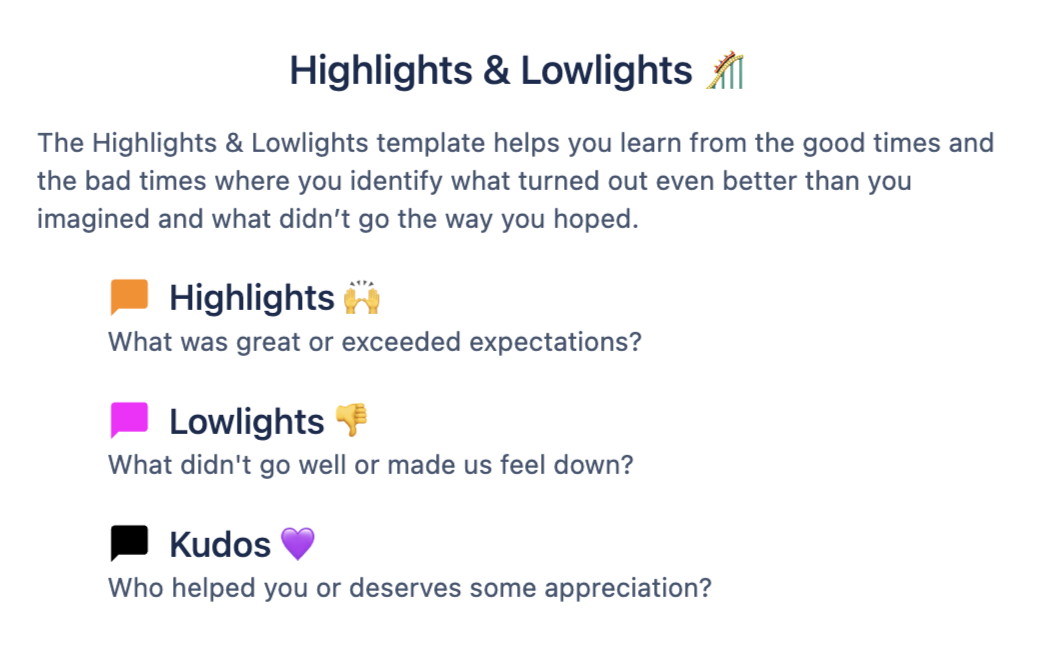 Highlights & Lowlights 🎢

The Highlights & Lowlights template helps you learn from the good times and the bad times where you identify what turned out even better than you imagined and what didn’t go the way you hoped.

Highlights 🙌
What was great or exceeded expectations?

Lowlights 👎
What didn't go well or made us feel down?

Kudos 💜
Who helped you or deserves some appreciation?